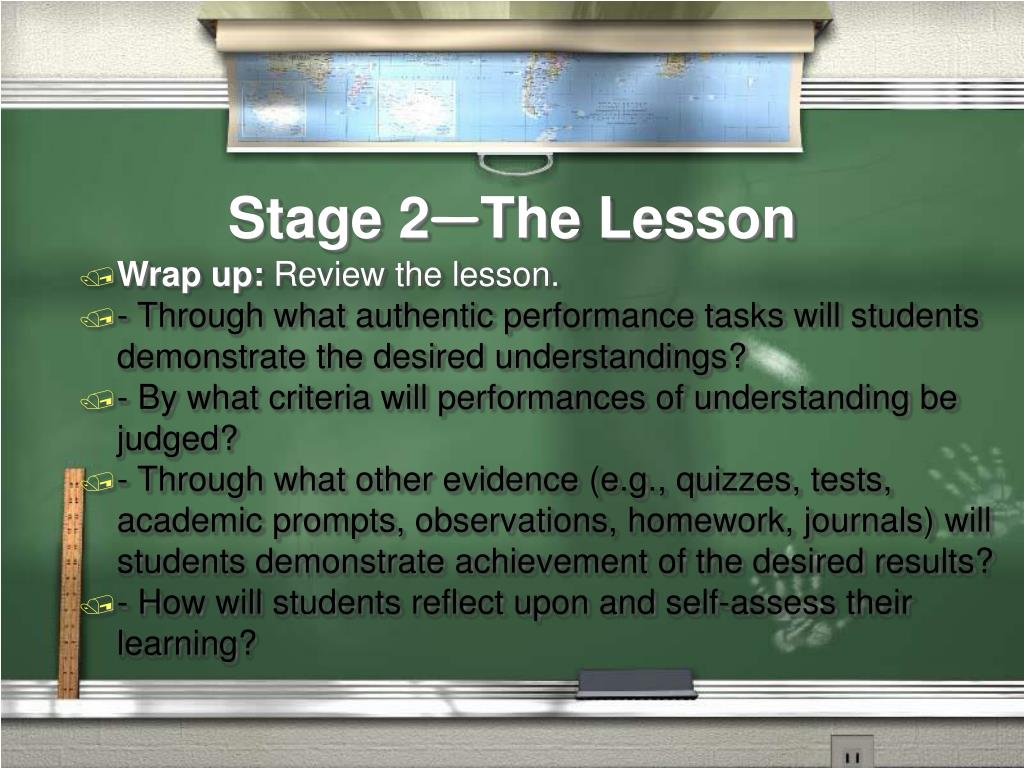 Stage 2—The Lesson

Wrap up: Review the lesson.

- Through what authentic performance tasks will students demonstrate the desired understandings?

- By what criteria will performances of understanding be judged?

- Through what other evidence (e.g., quizzes, tests, academic prompts, observations, homework, journals) will students demonstrate achievement of the desired results?

- How will students reflect upon and self-assess their learning?